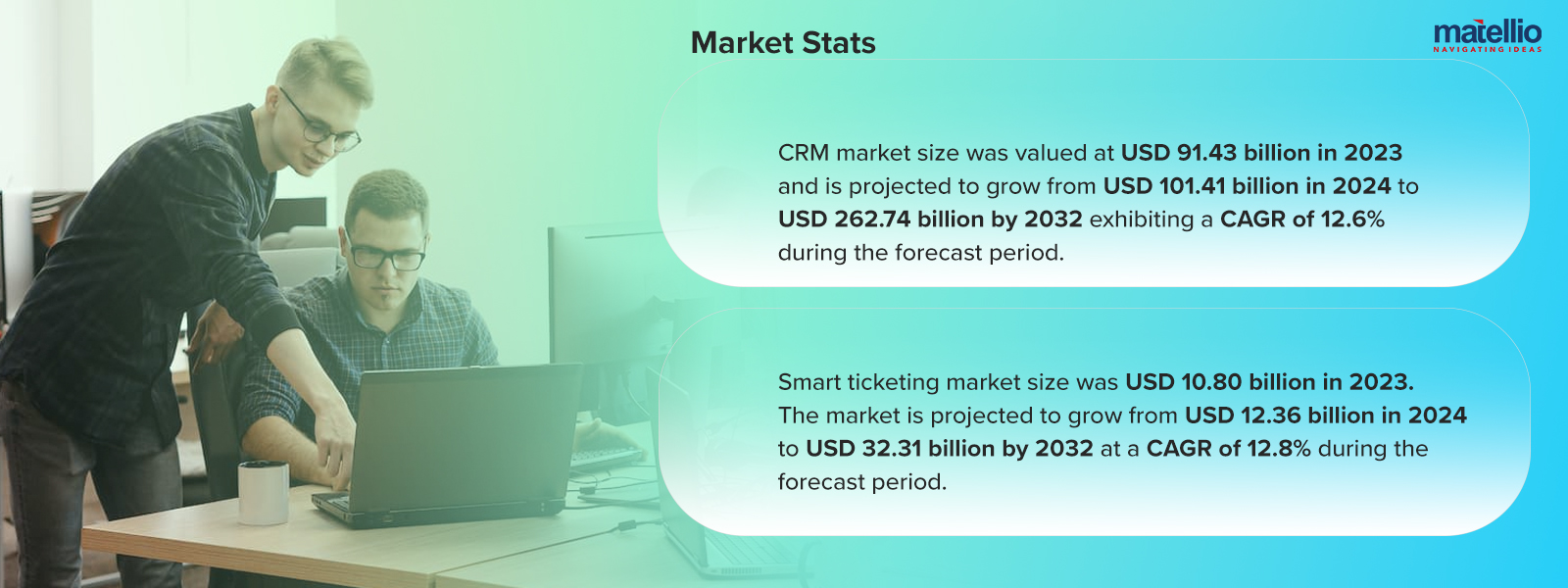 Market Stats

matellio
NAVIGATING IDEAS

CRM market size was valued at USD 91.43 billion in 2023 and is projected to grow from USD 101.41 billion in 2024 to USD 262.74 billion by 2032 exhibiting a CAGR of 12.6% during the forecast period.

Smart ticketing market size was USD 10.80 billion in 2023. The market is projected to grow from USD 12.36 billion in 2024 to USD 32.31 billion by 2032 at a CAGR of 12.8% during the forecast period.